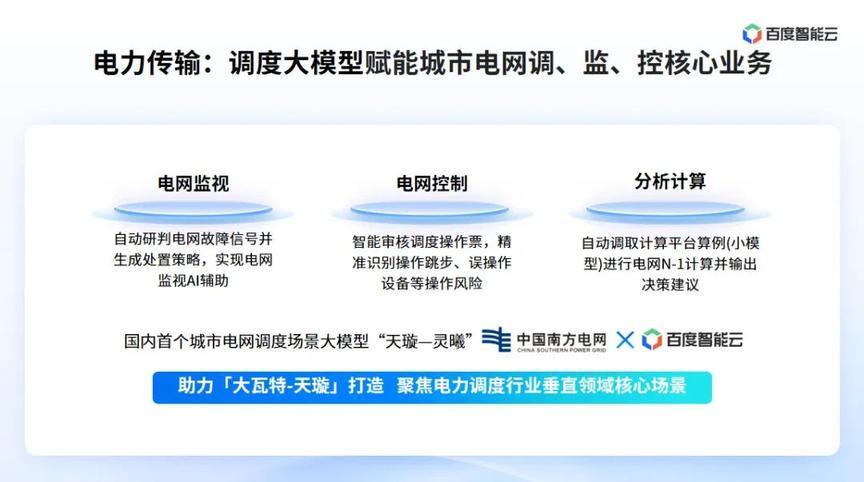 百度智能云

电力传输：调度大模型赋能城市电网调、监、控核心业务

电网监视

自动研判电网故障信号并生成处置策略，实现电网监视AI辅助

电网控制

智能审核调度操作票，精准识别操作跳步、误操作设备等操作风险

分析计算

自动调取计算平台算例(小模型)进行电网N-1计算并输出决策建议

国内首个城市电网调度场景大模型“天璇—灵曦”

中国南方电网
CHINA SOUTHERN POWER GRID

×

百度智能云

助力「大瓦特-天璇」打造 聚焦电力调度行业垂直领域核心场景